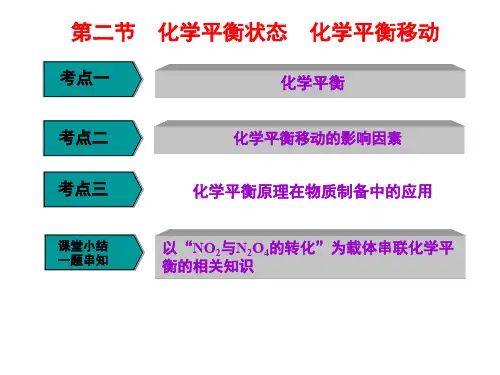 第二节　化学平衡状态　化学平衡移动

考点一

化学平衡

考点二

化学平衡移动的影响因素

考点三

化学平衡原理在物质制备中的应用

课堂小结
一题串知

以“$NO_2$与$N_2O_4$的转化”为载体串联化学平衡的相关知识